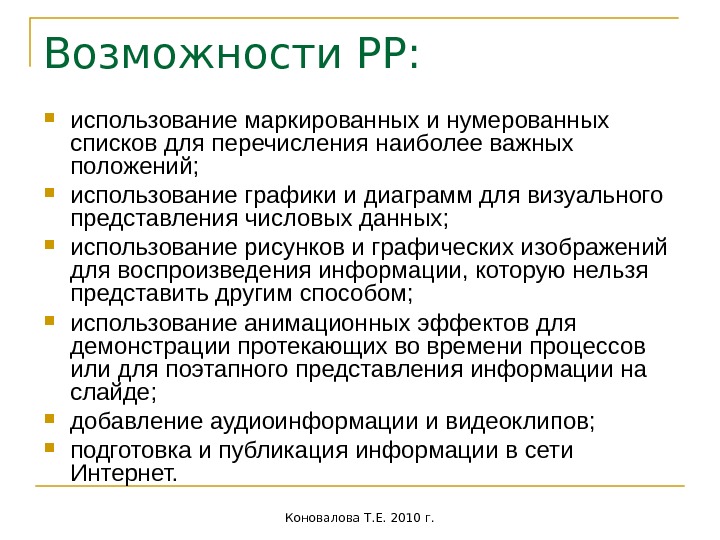 Возможности PP:

- использование маркированных и нумерованных списков для перечисления наиболее важных положений;
- использование графики и диаграмм для визуального представления числовых данных;
- использование рисунков и графических изображений для воспроизведения информации, которую нельзя представить другим способом;
- использование анимационных эффектов для демонстрации протекающих во времени процессов или для поэтапного представления информации на слайде;
- добавление аудиоинформации и видеоклипов;
- подготовка и публикация информации в сети Интернет.

Коновалова Т.Е. 2010 г.